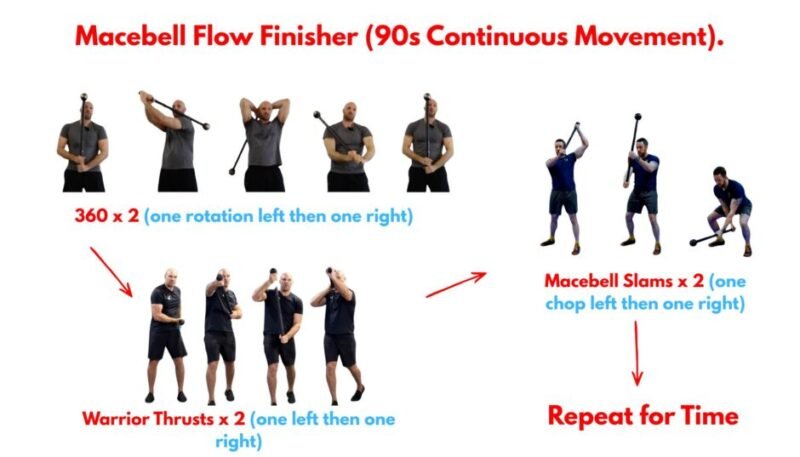 Macebell Flow Finisher (90s Continuous Movement).

360 x 2 (one rotation left then one right)

Warrior Thrusts x 2 (one left then one right)

Macebell Slams x 2 (one chop left then one right)

Repeat for Time